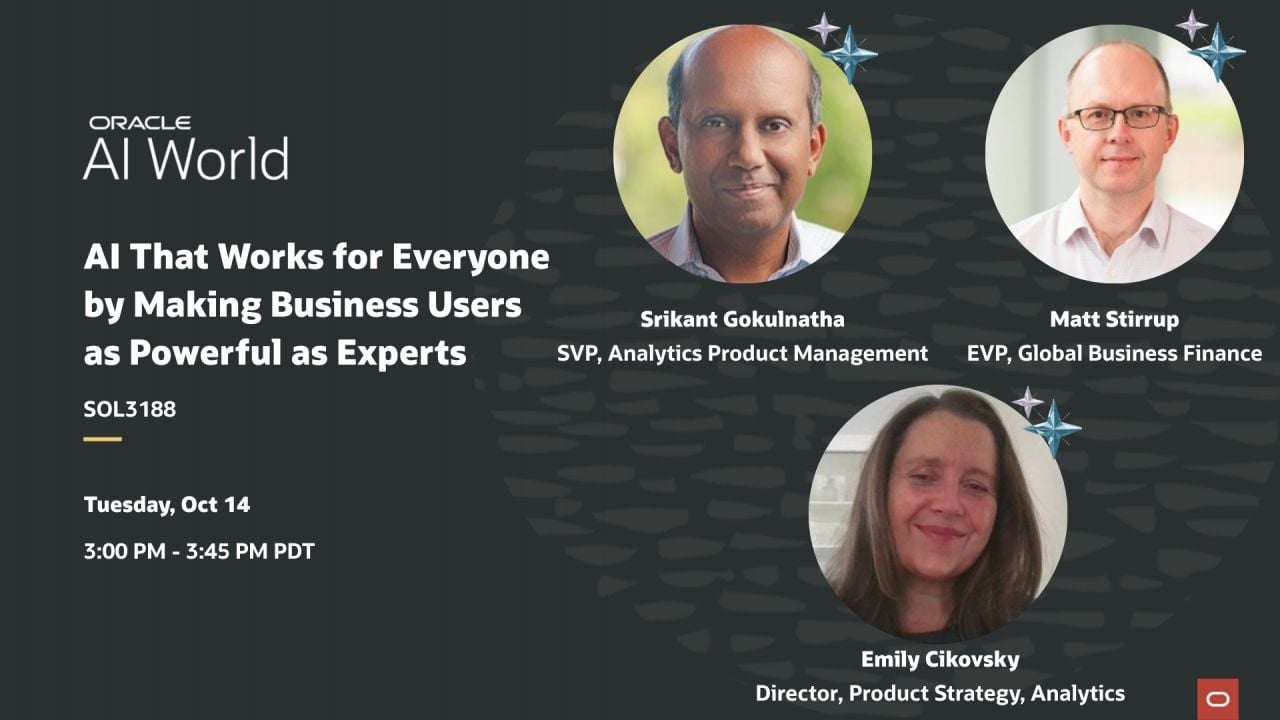 ORACLE
AI World

AI That Works for Everyone by Making Business Users as Powerful as Experts

SOL3188

Tuesday, Oct 14

3:00 PM - 3:45 PM PDT

Srikant Gokulnatha
SVP, Analytics Product Management

Matt Stirrup
EVP, Global Business Finance

Emily Cikovsky
Director, Product Strategy, Analytics